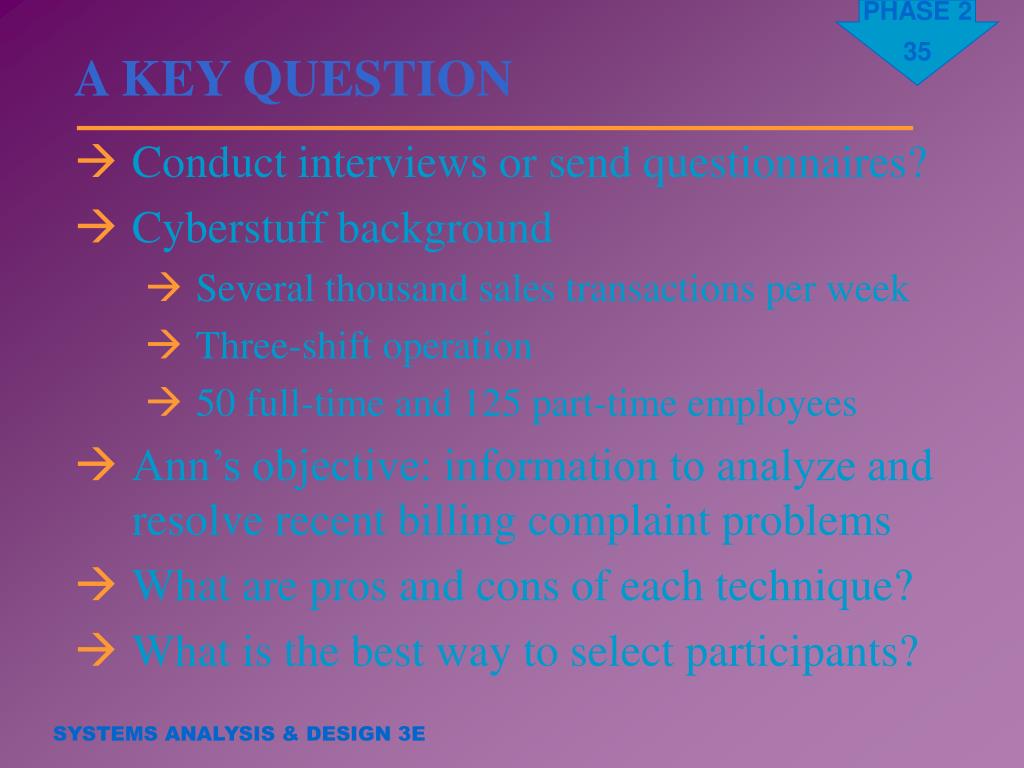 PHASE 2
35

A KEY QUESTION

→ Conduct interviews or send questionnaires?
→ Cyberstuff background
→ Several thousand sales transactions per week
→ Three-shift operation
→ 50 full-time and 125 part-time employees
→ Ann's objective: information to analyze and resolve recent billing complaint problems
→ What are pros and cons of each technique?
→ What is the best way to select participants?

SYSTEMS ANALYSIS & DESIGN 3E